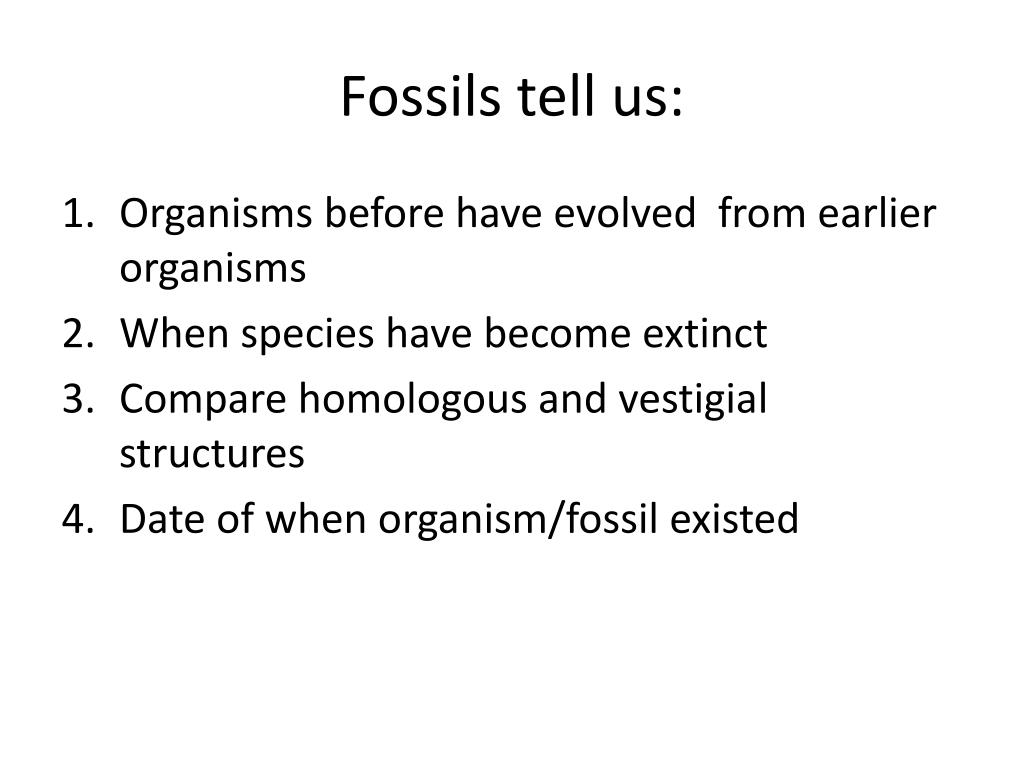 Fossils tell us:

1. Organisms before have evolved  from earlier organisms
2. When species have become extinct
3. Compare homologous and vestigial structures
4. Date of when organism/fossil existed